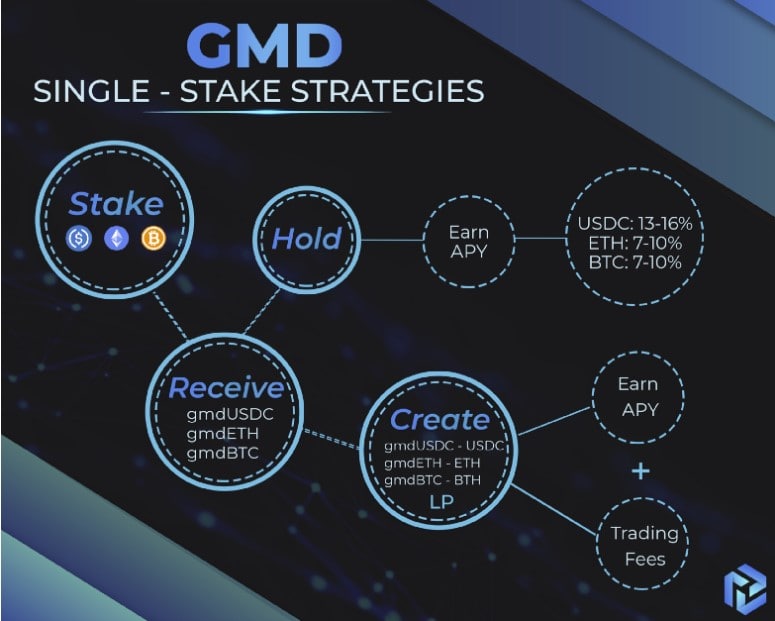 GMD
SINGLE - STAKE STRATEGIES

Stake

Hold

Earn APY

USDC: 13-16%
ETH: 7-10%
BTC: 7-10%

Receive
gmdUSDC
gmdETH
gmdBTC

Create
gmdUSDC - USDC
gmdETH - ETH
gmdBTC - BTH
LP

Earn APY

+

Trading Fees